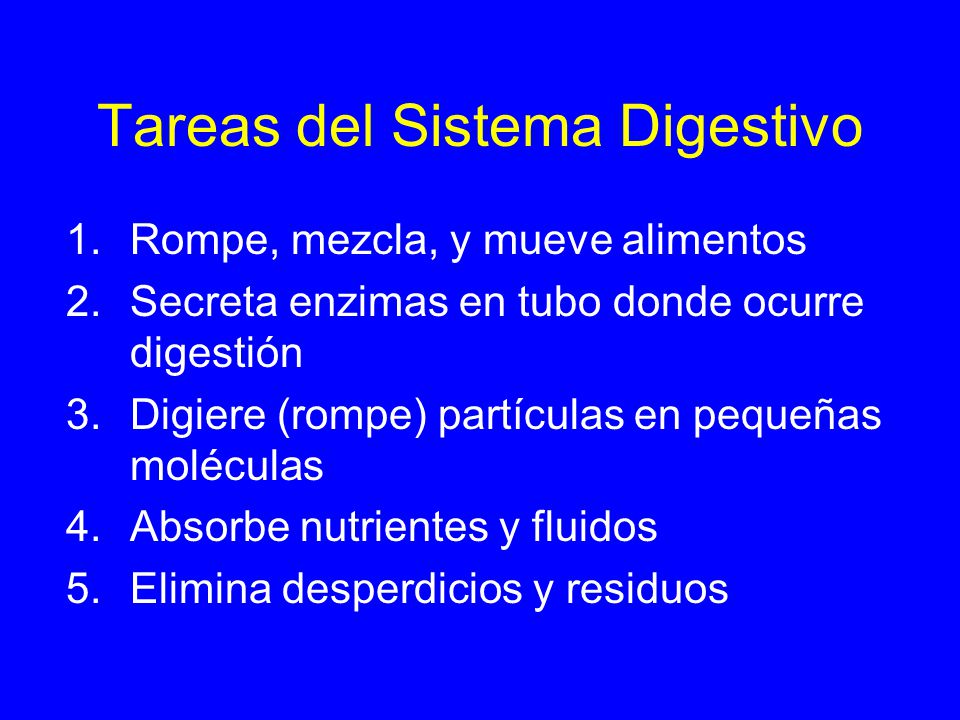 Tareas del Sistema Digestivo

1. Rompe, mezcla, y mueve alimentos
2. Secreta enzimas en tubo donde ocurre digestión
3. Digiere (rompe) partículas en pequeñas moléculas
4. Absorbe nutrientes y fluidos
5. Elimina desperdicios y residuos